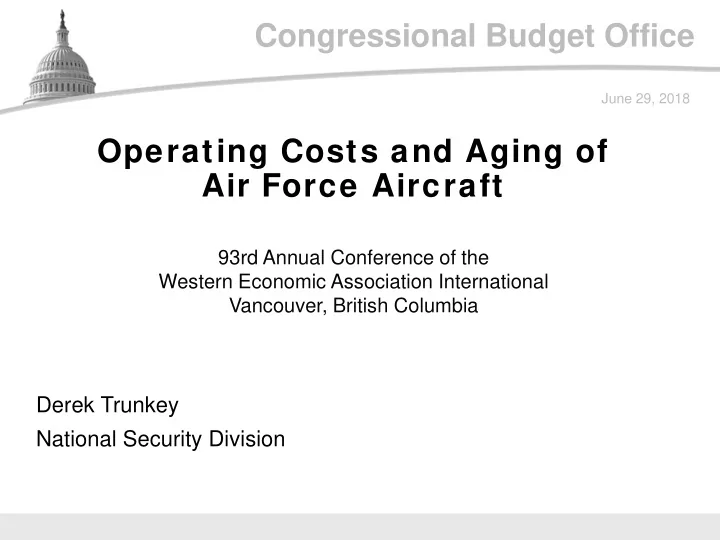 Congressional Budget Office

June 29, 2018

Operating Costs and Aging of Air Force Aircraft

93rd Annual Conference of the
Western Economic Association International
Vancouver, British Columbia

Derek Trunkey

National Security Division